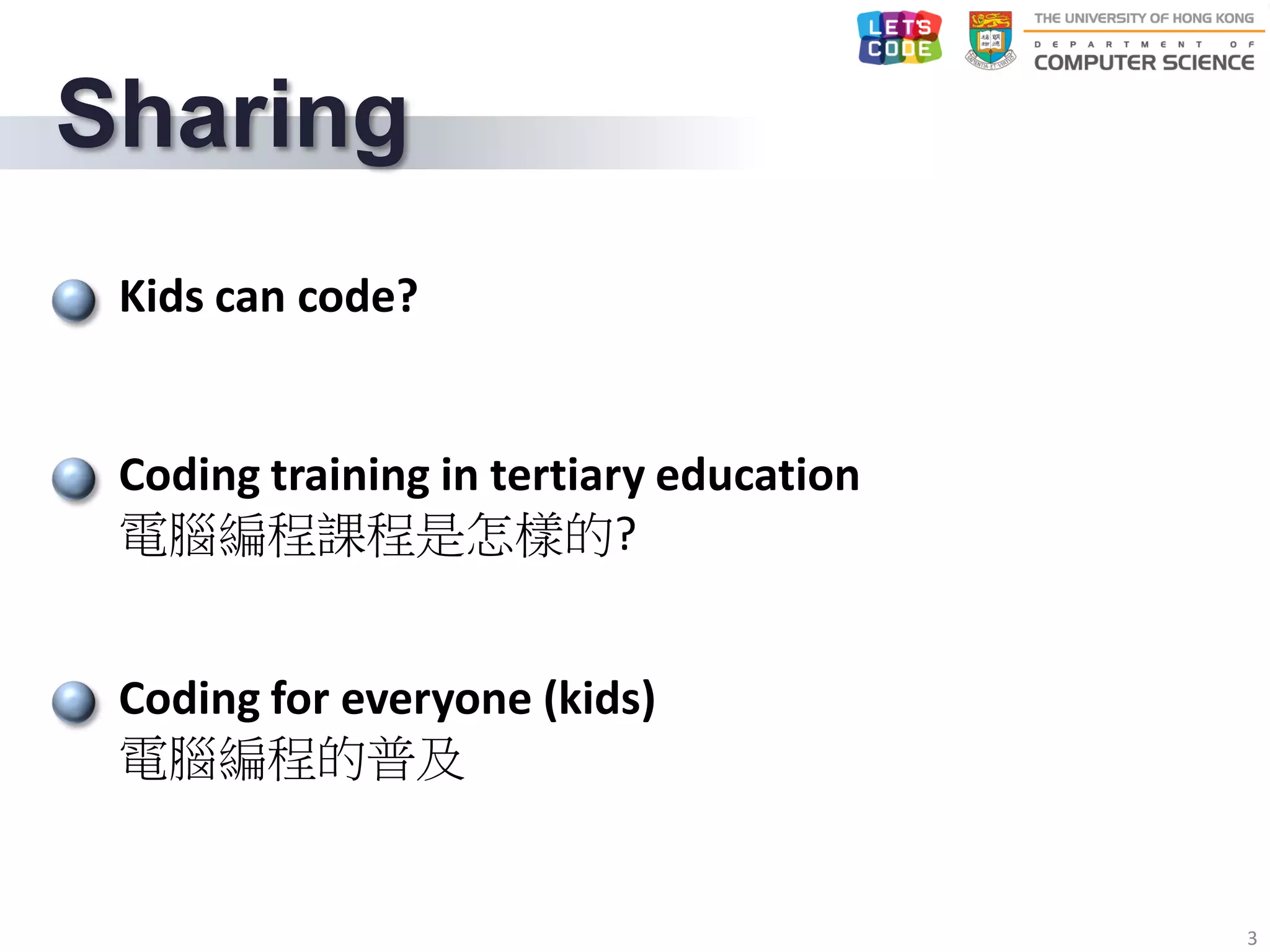 LET'S CODE

THE UNIVERSITY OF HONG KONG
DEPARTMENT OF
COMPUTER SCIENCE

Sharing

Kids can code?

Coding training in tertiary education
電腦編程課程是怎樣的?

Coding for everyone (kids)
電腦編程的普及

3